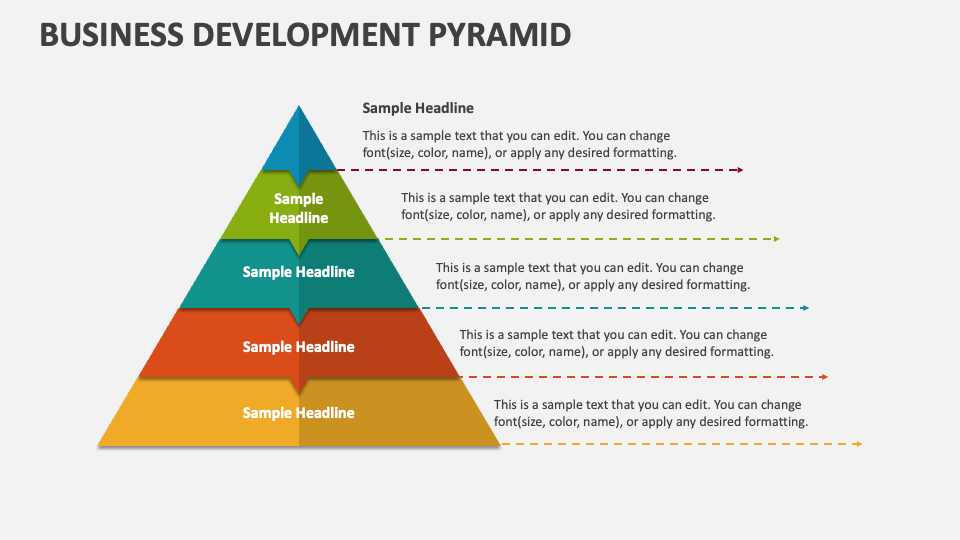 BUSINESS DEVELOPMENT PYRAMID

Sample Headline

This is a sample text that you can edit. You can change font(size, color, name), or apply any desired formatting.

Sample Headline

This is a sample text that you can edit. You can change font(size, color, name), or apply any desired formatting.

Sample Headline

This is a sample text that you can edit. You can change font(size, color, name), or apply any desired formatting.

Sample Headline

This is a sample text that you can edit. You can change font(size, color, name), or apply any desired formatting.

Sample Headline

This is a sample text that you can edit. You can change font(size, color, name), or apply any desired formatting.